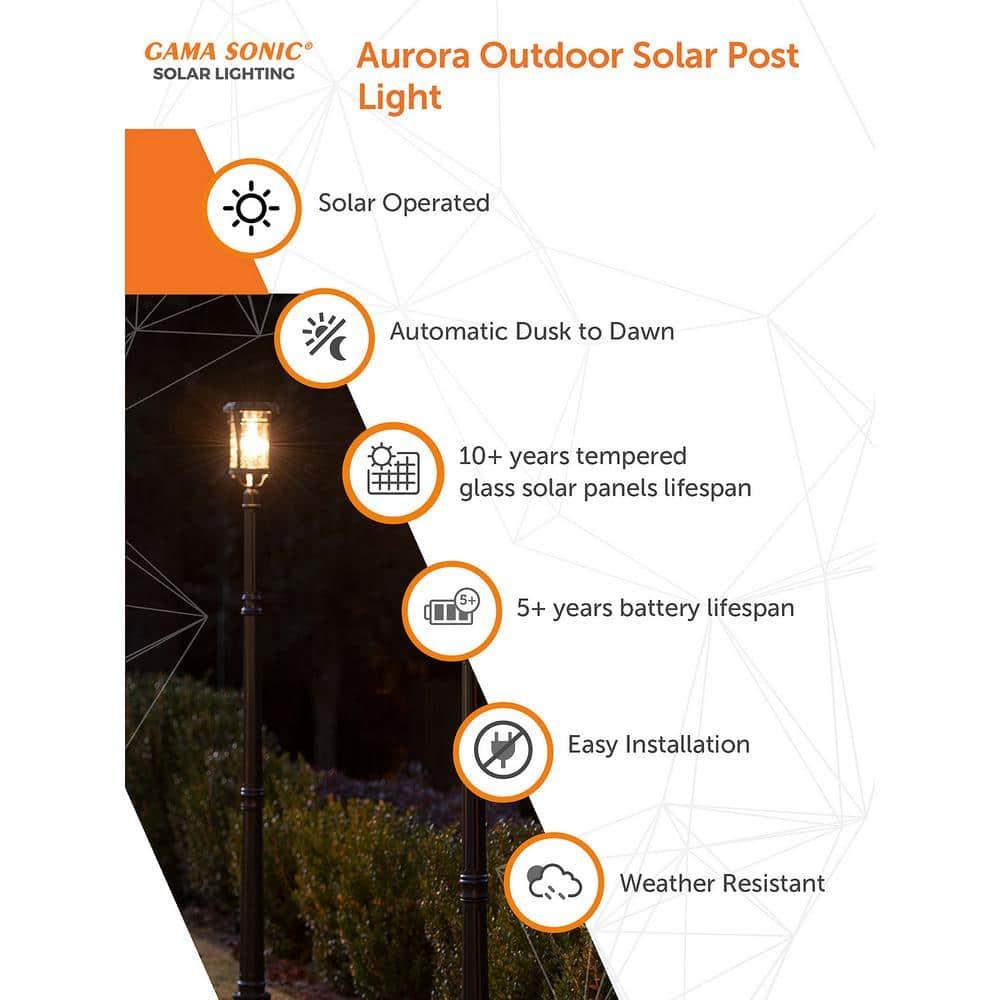 GAMA SONIC®
SOLAR LIGHTING

Aurora Outdoor Solar Post Light

Solar Operated

Automatic Dusk to Dawn

10+ years tempered glass solar panels lifespan

5+

5+ years battery lifespan

Easy Installation

Weather Resistant